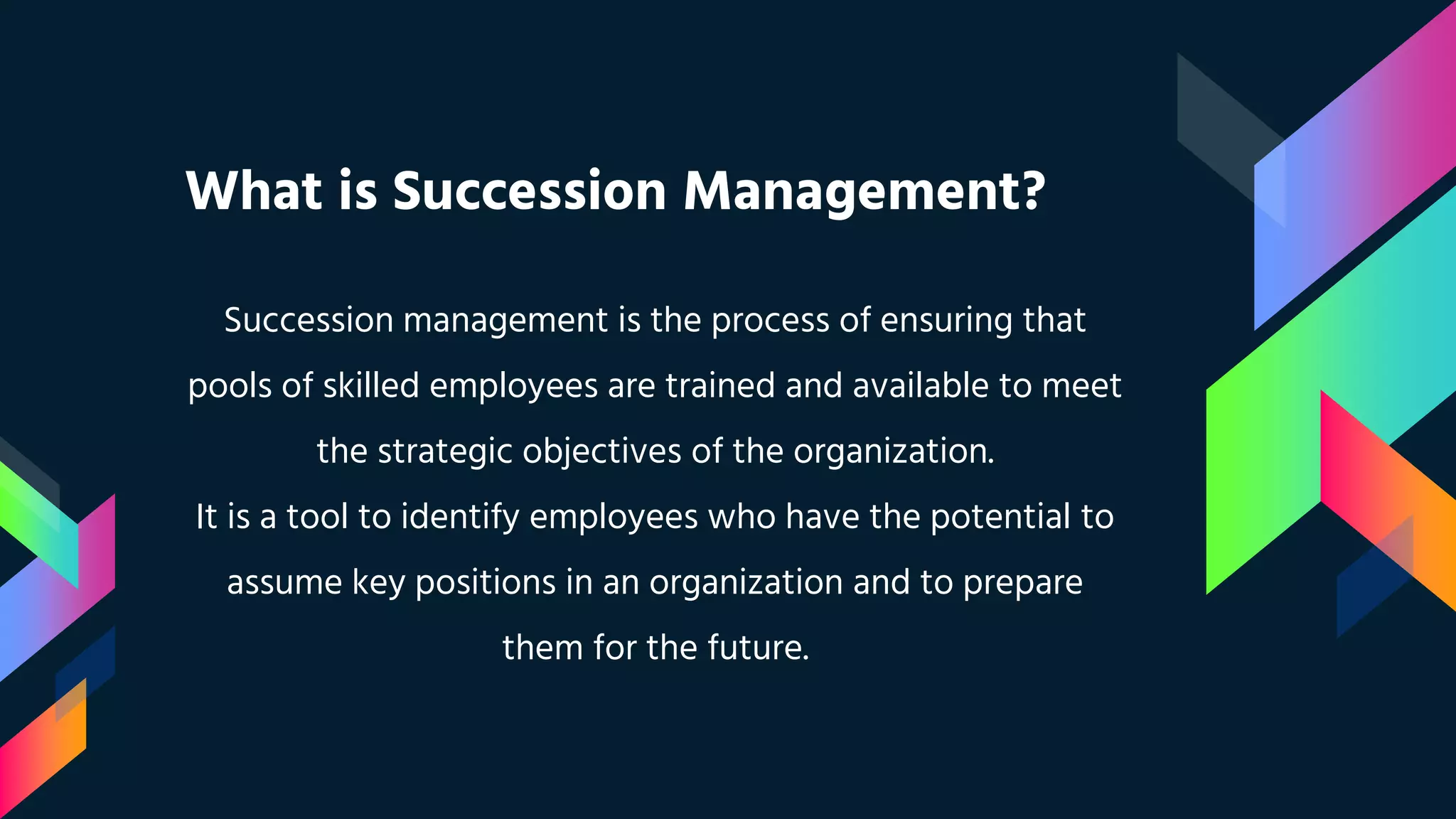 What is Succession Management?

Succession management is the process of ensuring that pools of skilled employees are trained and available to meet the strategic objectives of the organization.
It is a tool to identify employees who have the potential to assume key positions in an organization and to prepare them for the future.